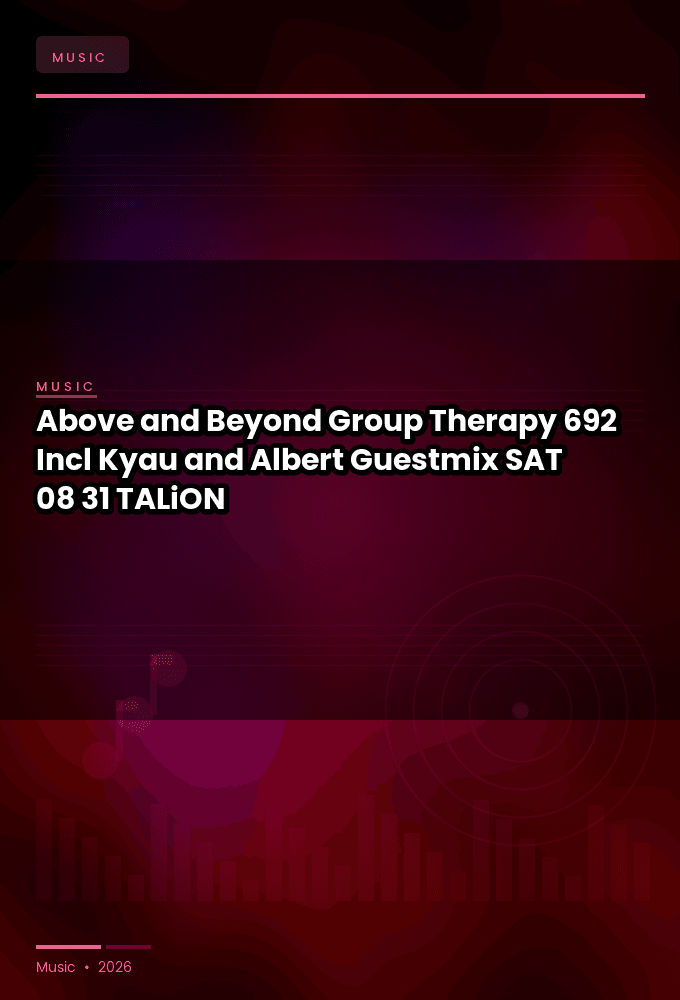 MUSIC

MUSIC

Above and Beyond Group Therapy 692 Incl Kyau and Albert Guestmix SAT 08 31 TALiON

Music • 2026